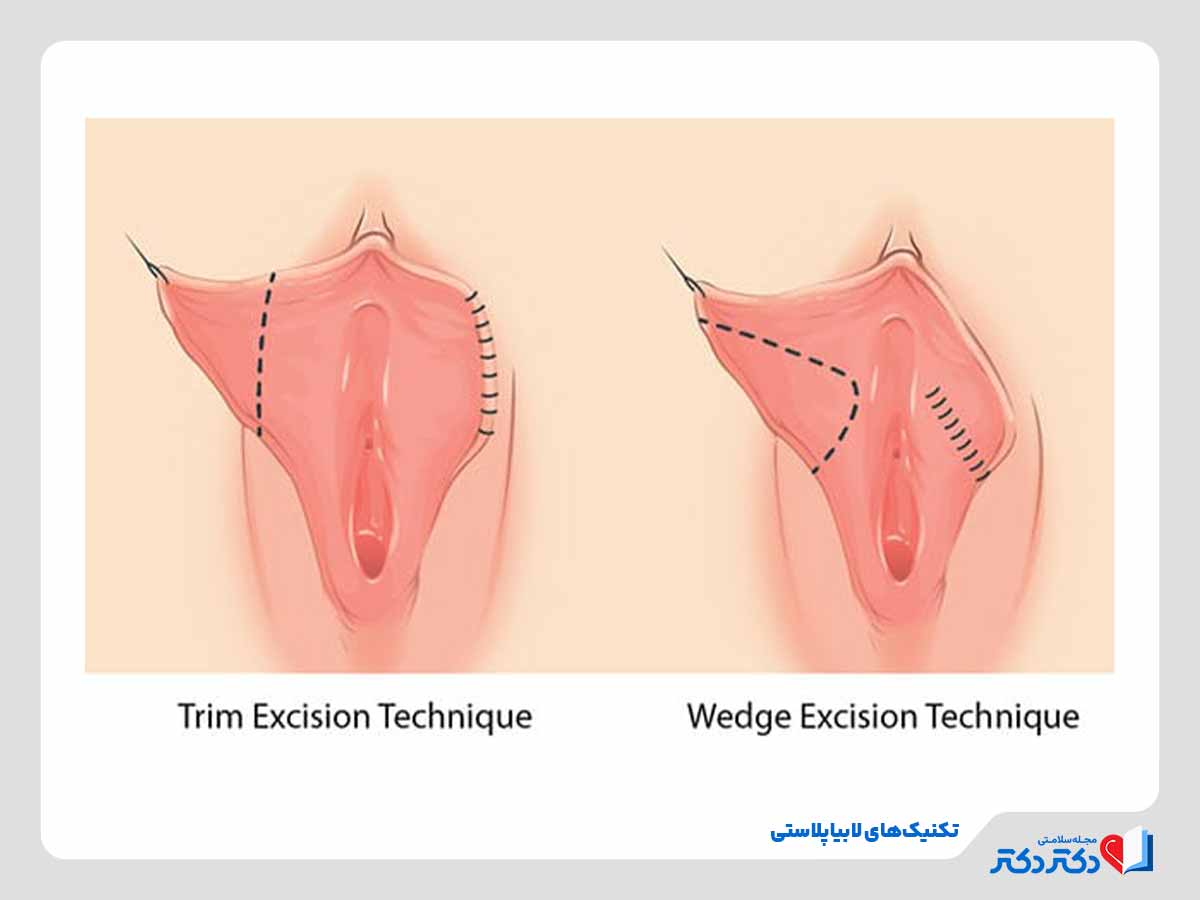 Trim Excision Technique

Wedge Excision Technique

تکنیک‌های لابیاپلاستی

مجله سلامتی
دکتر دکتر